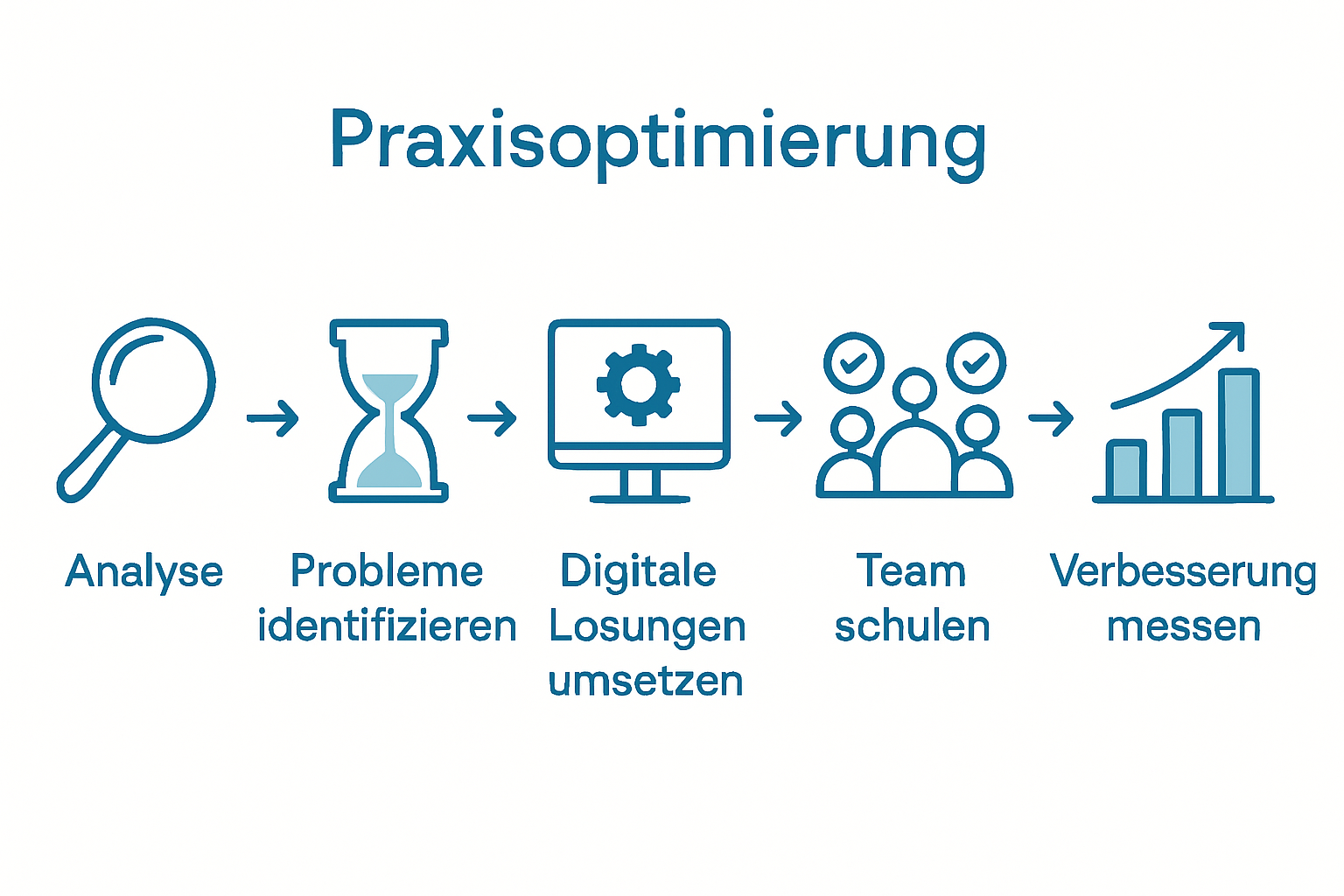 Praxisoptimierung

Analyse

Probleme identifizieren

Digitale Losungen umsetzen

Team schulen

Verbesserung messen